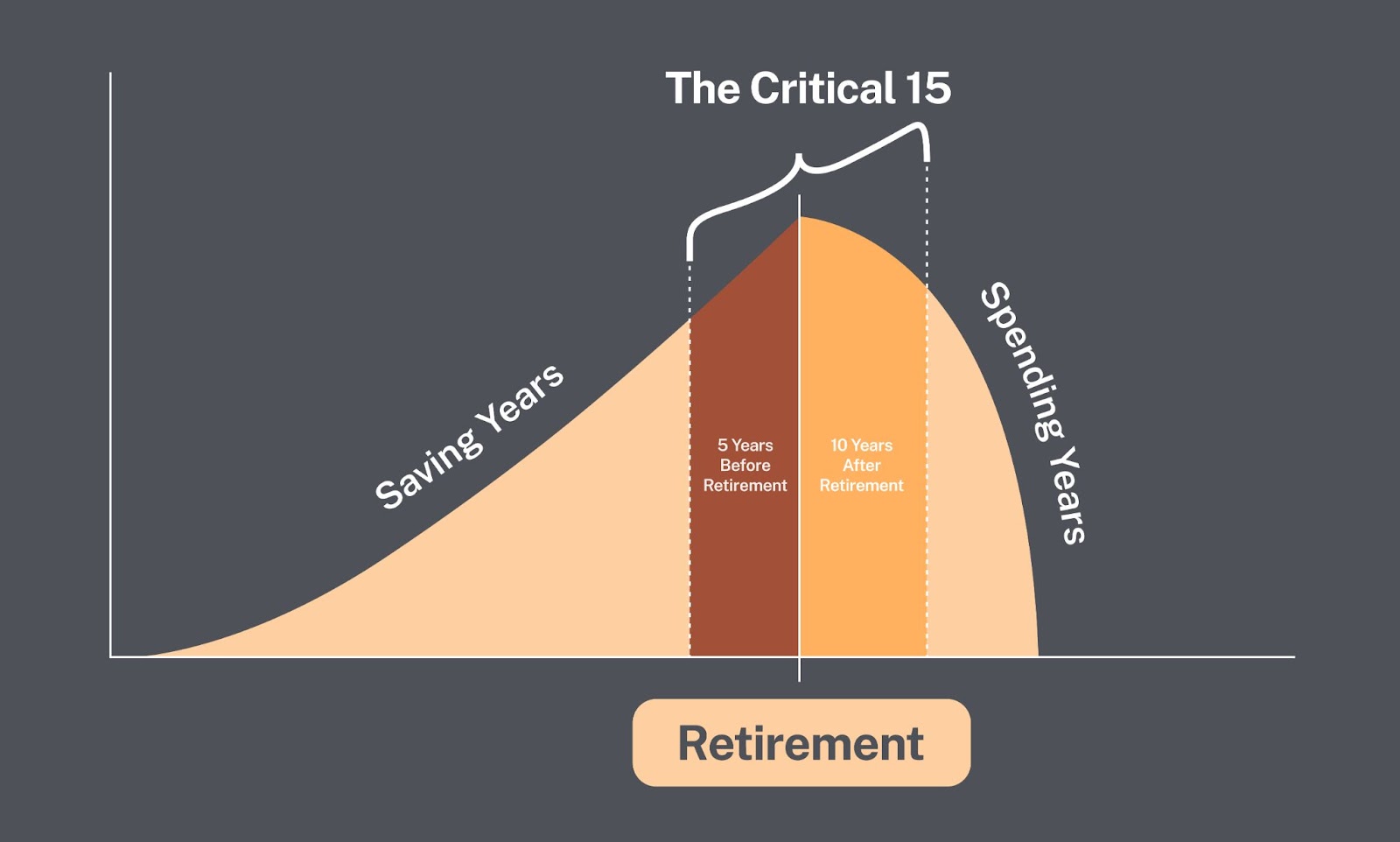 The Critical 15

Saving Years

5 Years Before Retirement

10 Years After Retirement

Spending Years

Retirement